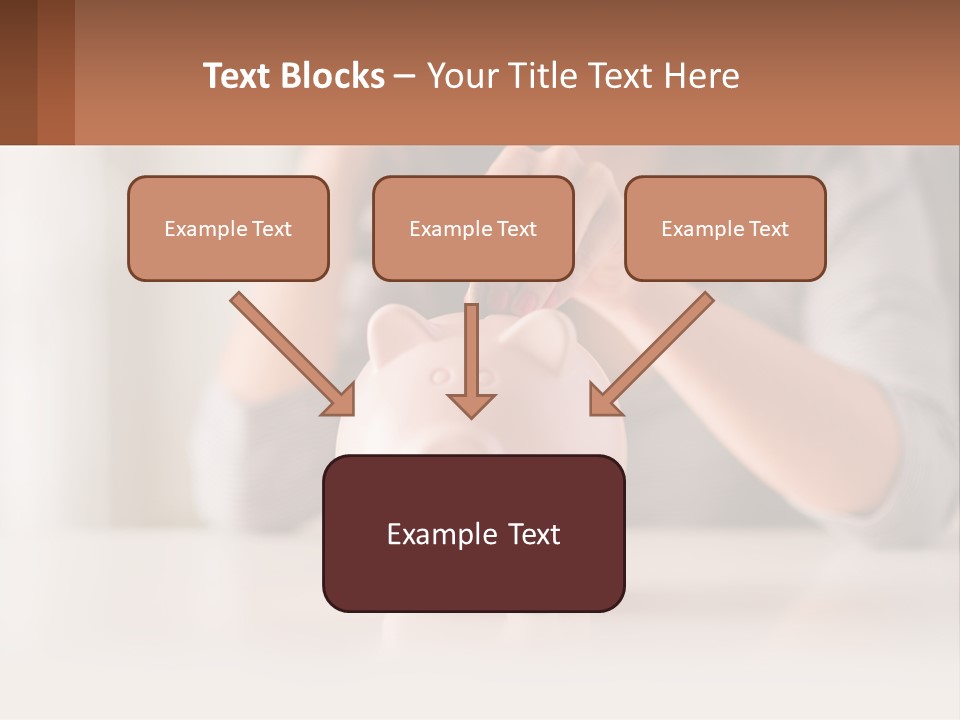 Text Blocks – Your Title Text Here

Example Text

Example Text

Example Text

Example Text